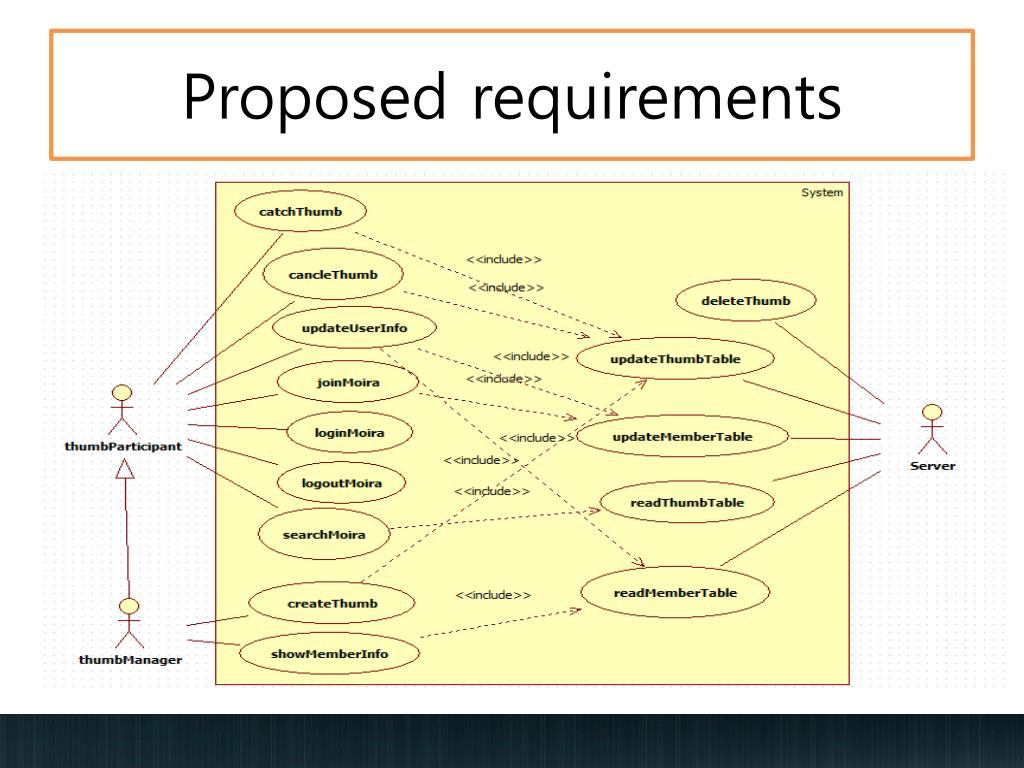 Proposed requirements

System

catchThumb
cancleThumb
updateUserInfo
joinMoira
loginMoira
logoutMoira
searchMoira
createThumb
showMemberInfo

<<include>>
<<include>>
<<include>>
<<include>>
<<include>>
<<include>>
<<include>>
<<include>>

deleteThumb
updateThumbTable
updateMemberTable
readThumbTable
readMemberTable

thumbParticipant
thumbManager
Server